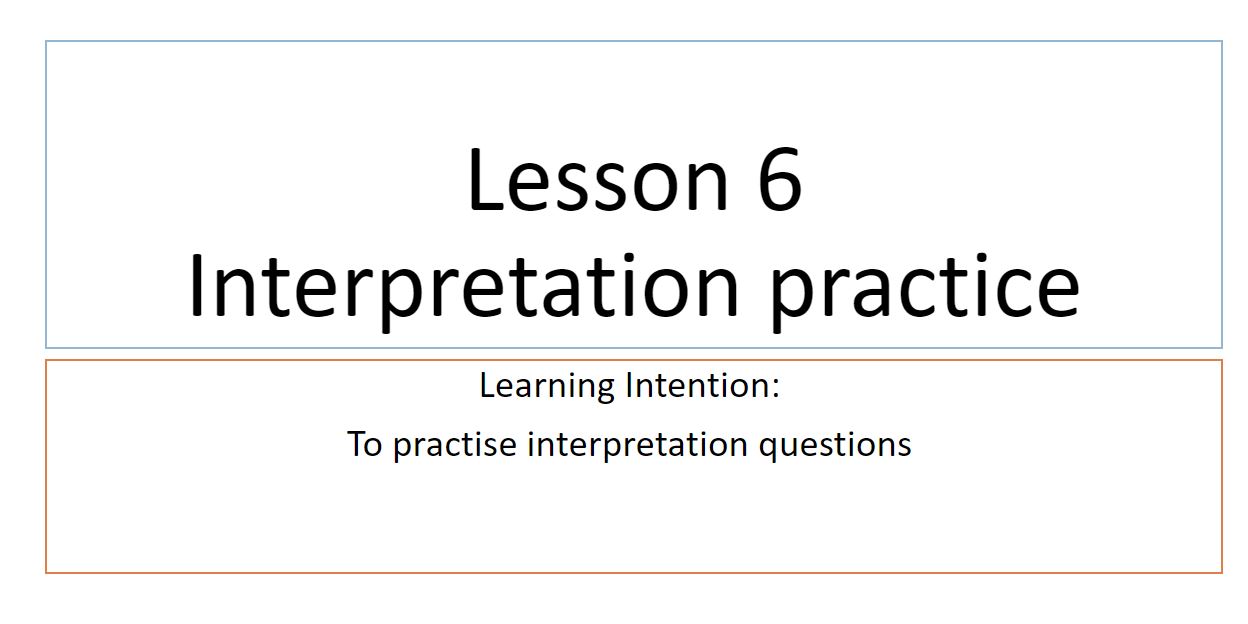 Lesson 6
Interpretation practice

Learning Intention:

To practise interpretation questions